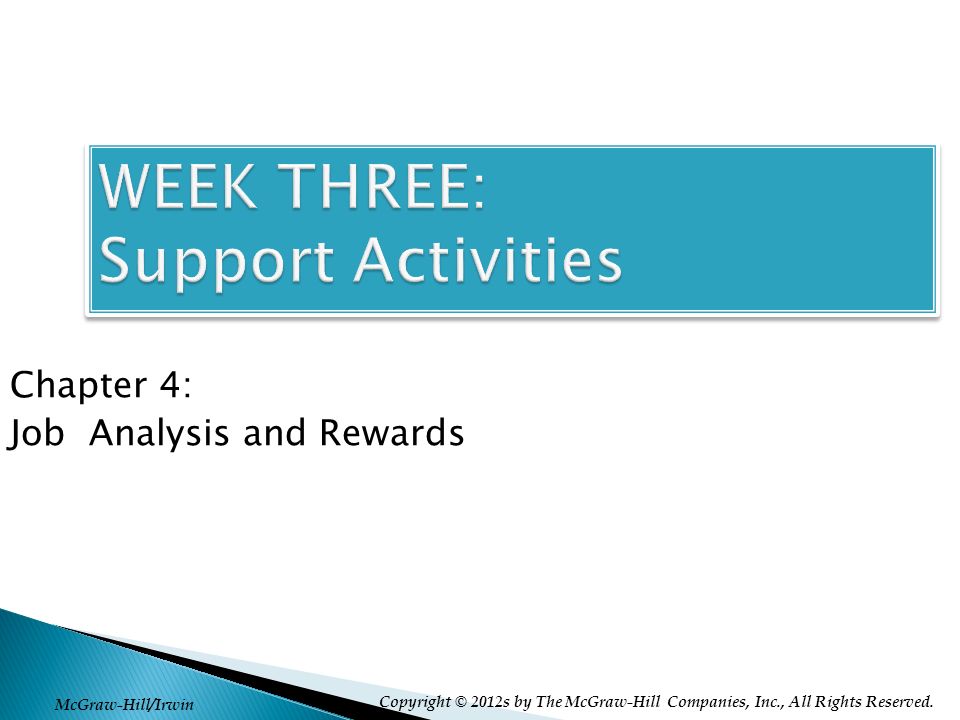 WEEK THREE:
Support Activities

Chapter 4:
Job Analysis and Rewards

McGraw-Hill/Irwin

Copyright © 2012s by The McGraw-Hill Companies, Inc., All Rights Reserved.